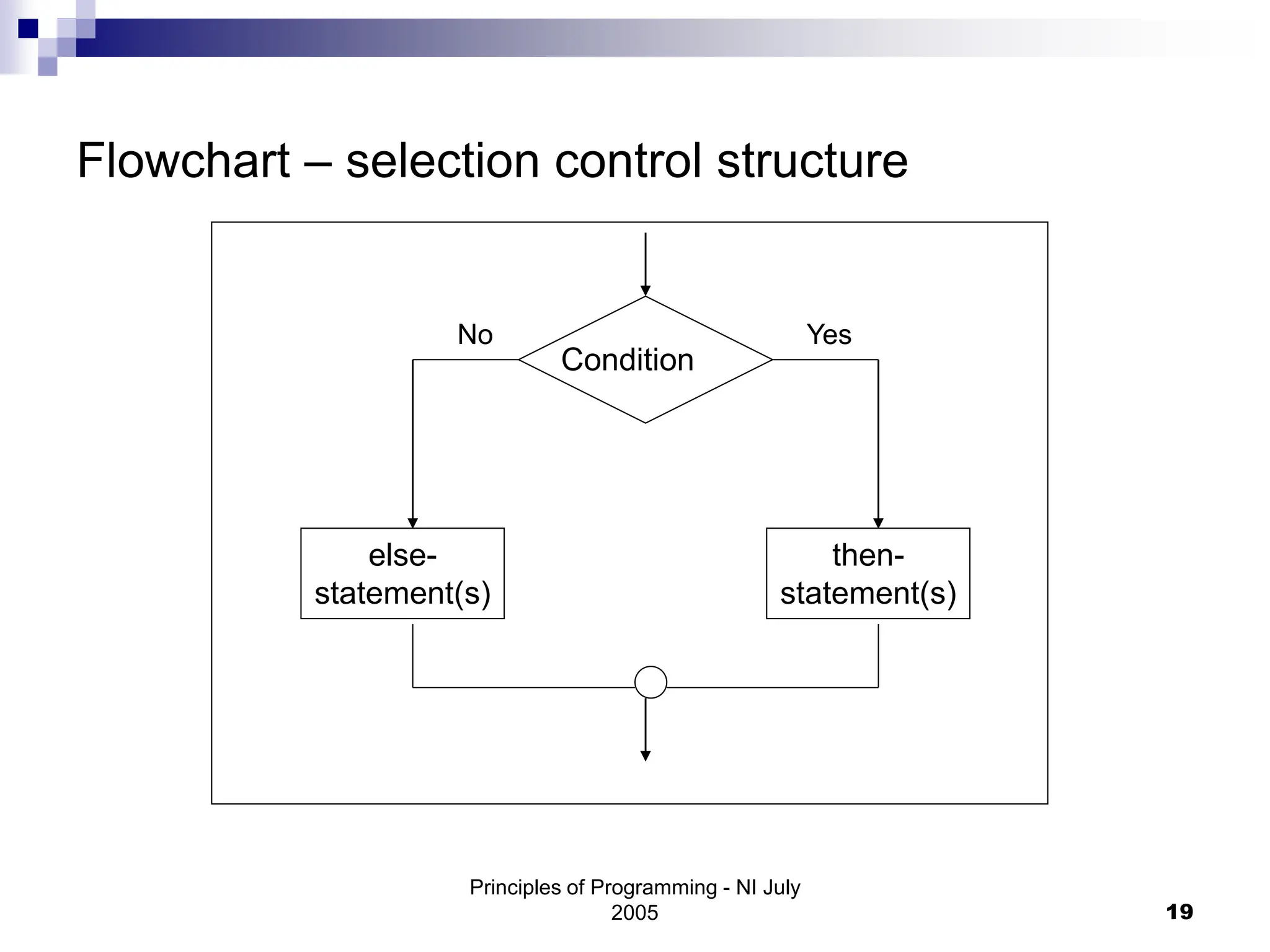 Flowchart – selection control structure

No

Condition

Yes

else-statement(s)

then-statement(s)

Principles of Programming - NI July 2005

19